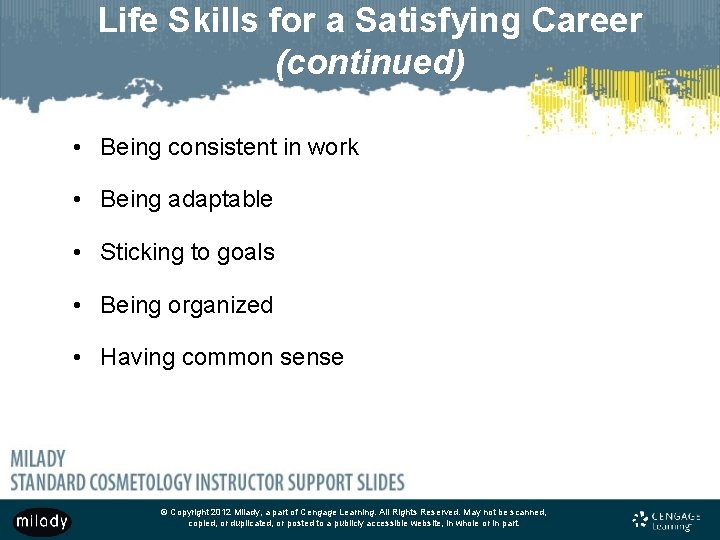 Life Skills for a Satisfying Career (continued)

• Being consistent in work
• Being adaptable
• Sticking to goals
• Being organized
• Having common sense

MILADY
STANDARD COSMETOLOGY INSTRUCTOR SUPPORT SLIDES

milady

© Copyright 2012 Milady, a part of Cengage Learning. All Rights Reserved. May not be scanned, copied, or duplicated, or posted to a publicly accessible website, in whole or in part.

CENGAGE Learning